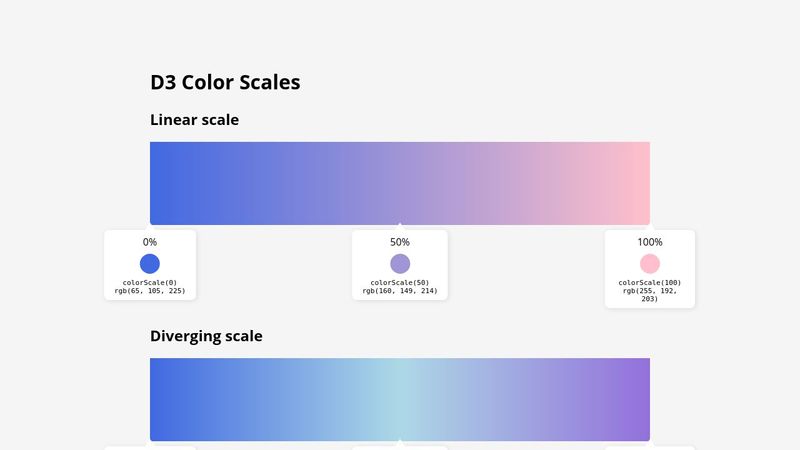 D3 Color Scales

Linear scale

0%

colorScale(0)
rgb(65, 105, 225)

50%

colorScale(50)
rgb(160, 149, 214)

100%

colorScale(100)
rgb(255, 192, 203)

Diverging scale